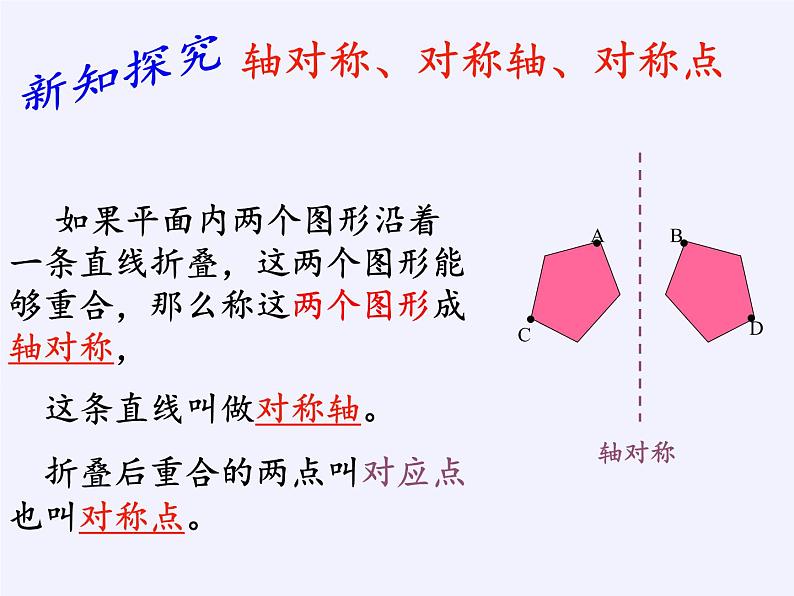 新知探究 轴对称、对称轴、对称点

如果平面内两个图形沿着一条直线折叠，这两个图形能够重合，那么称这两个图形成轴对称，

这条直线叫做对称轴。

折叠后重合的两点叫对应点也叫对称点。

A
B
C
D

轴对称